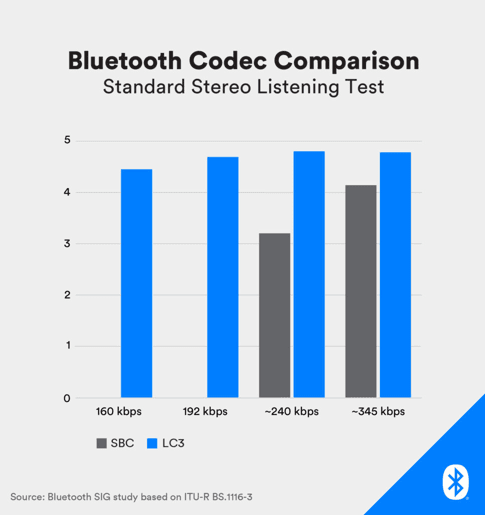 Bluetooth Codec Comparison
Standard Stereo Listening Test

5
4
3
2
1
0

160 kbps
192 kbps
~240 kbps
~345 kbps

SBC LC3

Source: Bluetooth SIG study based on ITU-R BS.1116-3